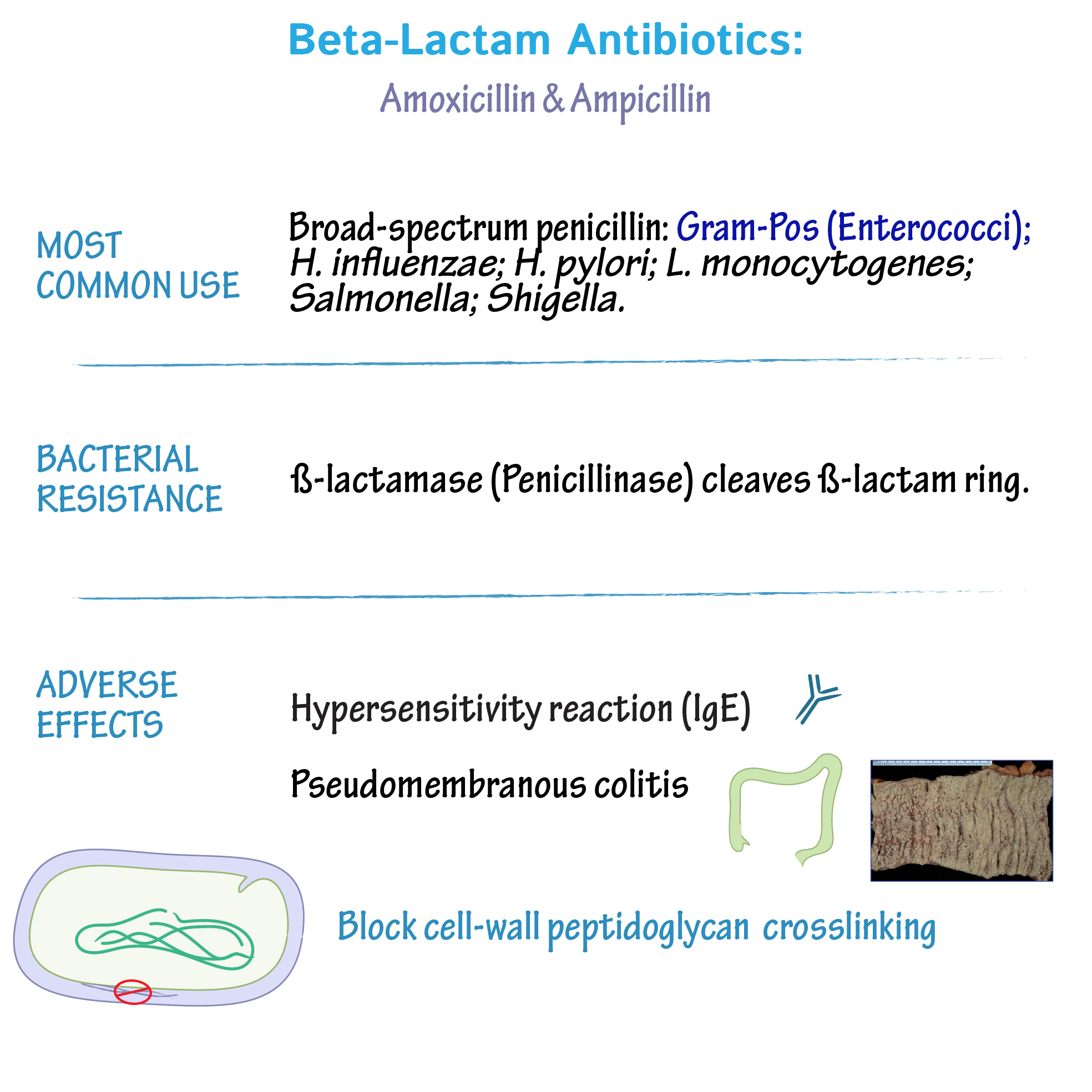 Beta-Lactam Antibiotics:

Amoxicillin & Ampicillin

MOST COMMON USE

Broad-spectrum penicillin: Gram-Pos (Enterococci); H. influenzae; H. pylori; L. monocytogenes; Salmonella; Shigella.

BACTERIAL RESISTANCE

ß-lactamase (Penicillinase) cleaves ß-lactam ring.

ADVERSE EFFECTS

Hypersensitivity reaction (IgE)

Pseudomembranous colitis

Block cell-wall peptidoglycan crosslinking